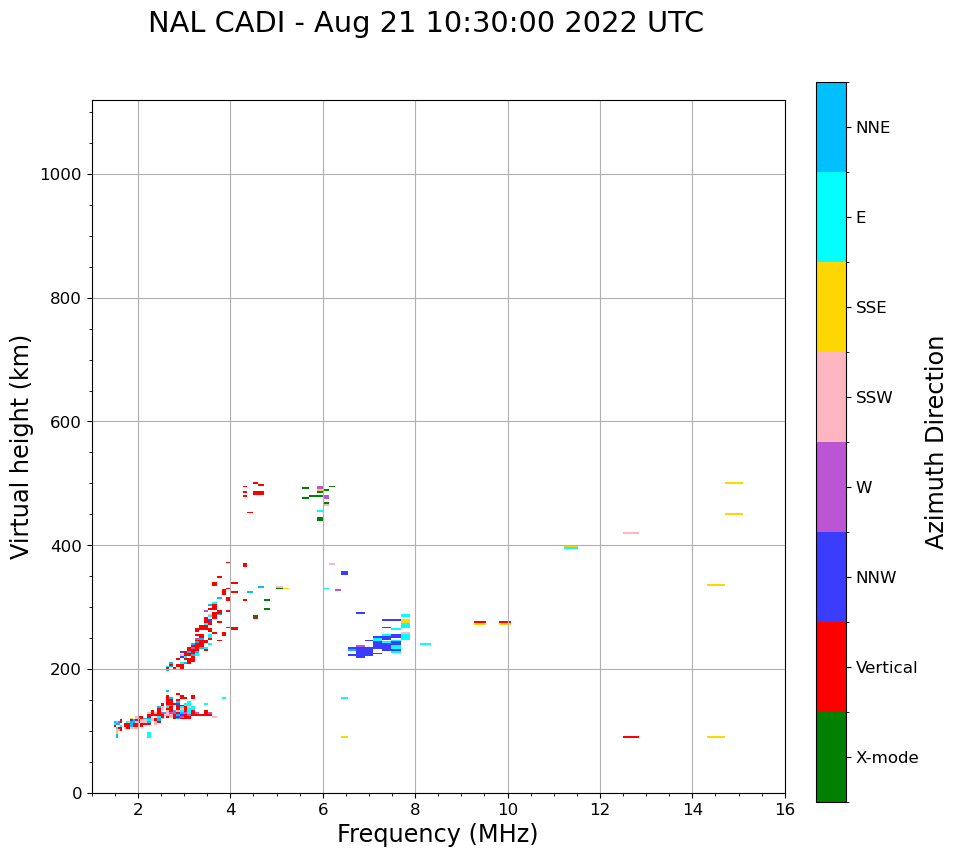 NAL CADI - Aug 21 10:30:00 2022 UTC

Virtual height (km)

1000
800
600
400
200
0

2
4
6
8
10
12
14
16

Frequency (MHz)

NNE
E
SSE
SSW
W
NNW
Vertical
X-mode

Azimuth Direction